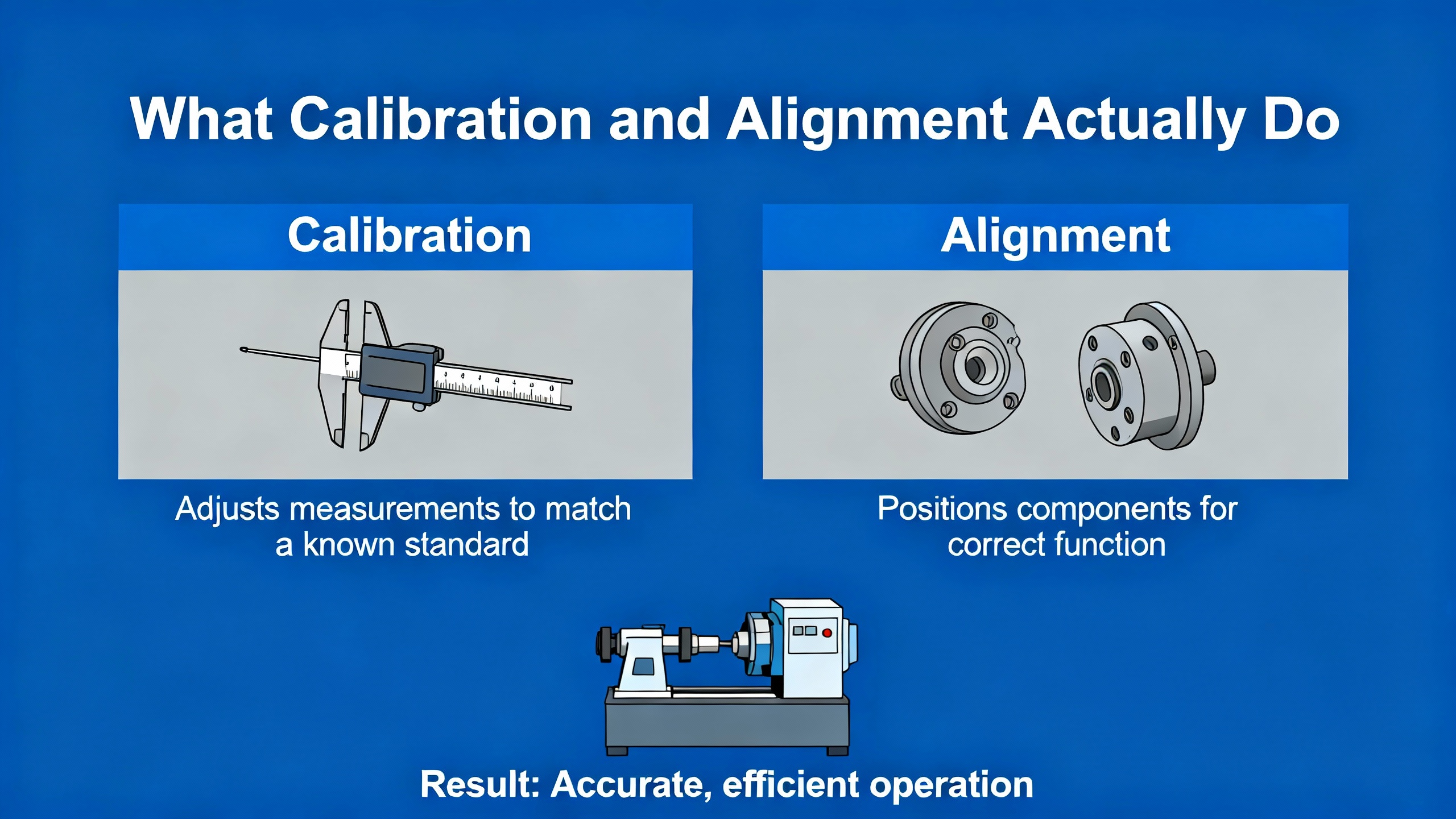 What Calibration and Alignment Actually Do

Calibration

Adjusts measurements to match a known standard

Alignment

Positions components for correct function

Result: Accurate, efficient operation